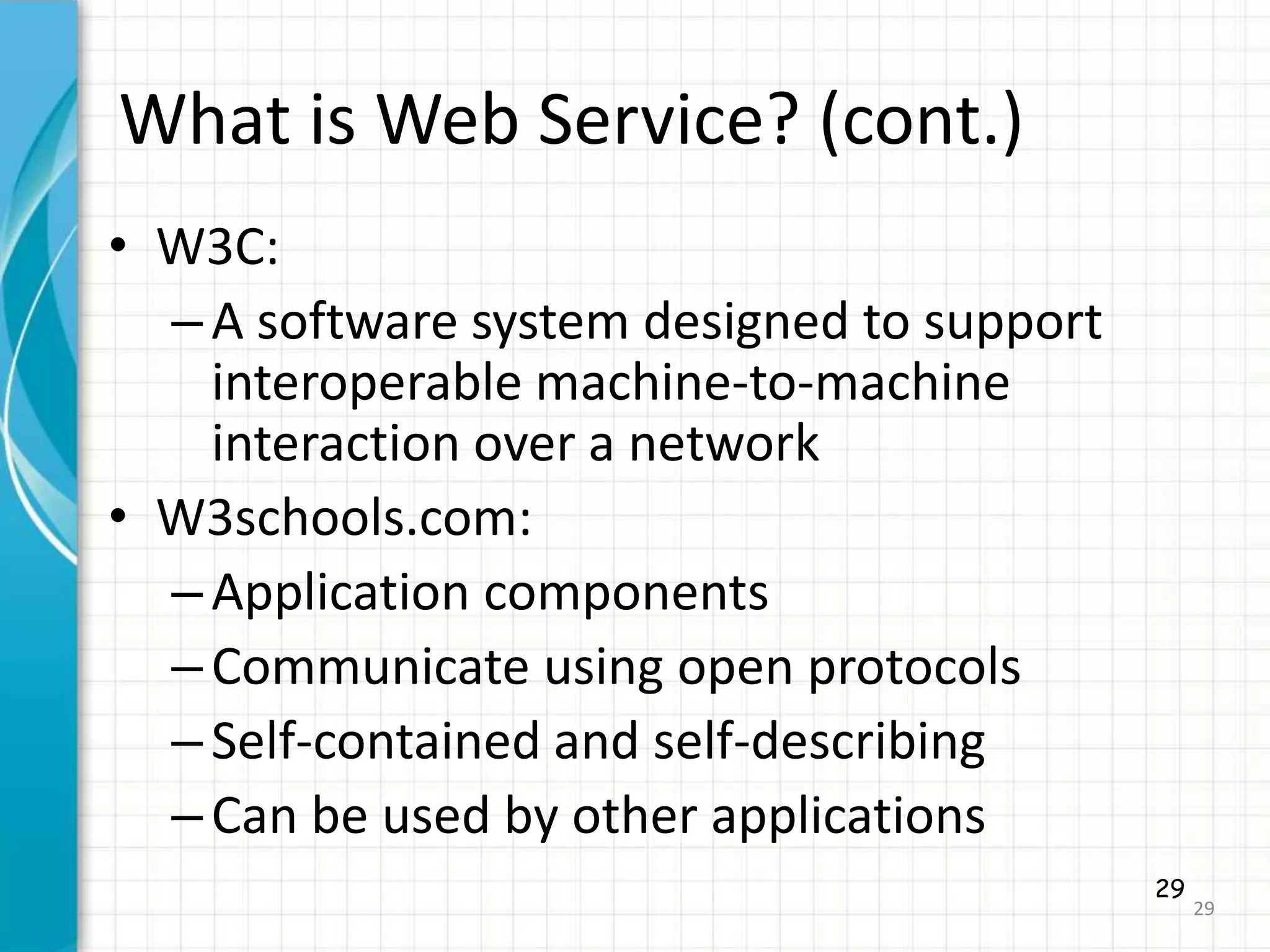 What is Web Service? (cont.)

• W3C:
– A software system designed to support interoperable machine-to-machine interaction over a network
• W3schools.com:
– Application components
– Communicate using open protocols
– Self-contained and self-describing
– Can be used by other applications

29
29